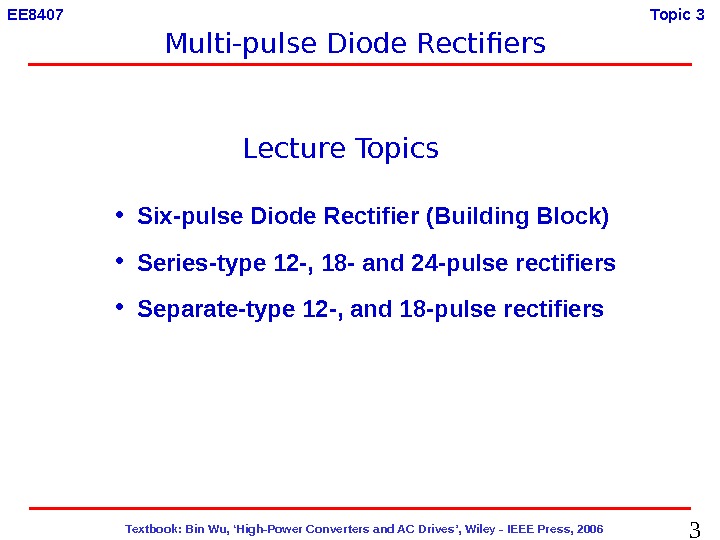 EE8407

Topic 3

Multi-pulse Diode Rectifiers

Lecture Topics

• Six-pulse Diode Rectifier (Building Block)

• Series-type 12-, 18- and 24-pulse rectifiers

• Separate-type 12-, and 18-pulse rectifiers

Textbook: Bin Wu, 'High-Power Converters and AC Drives', Wiley - IEEE Press, 2006

3